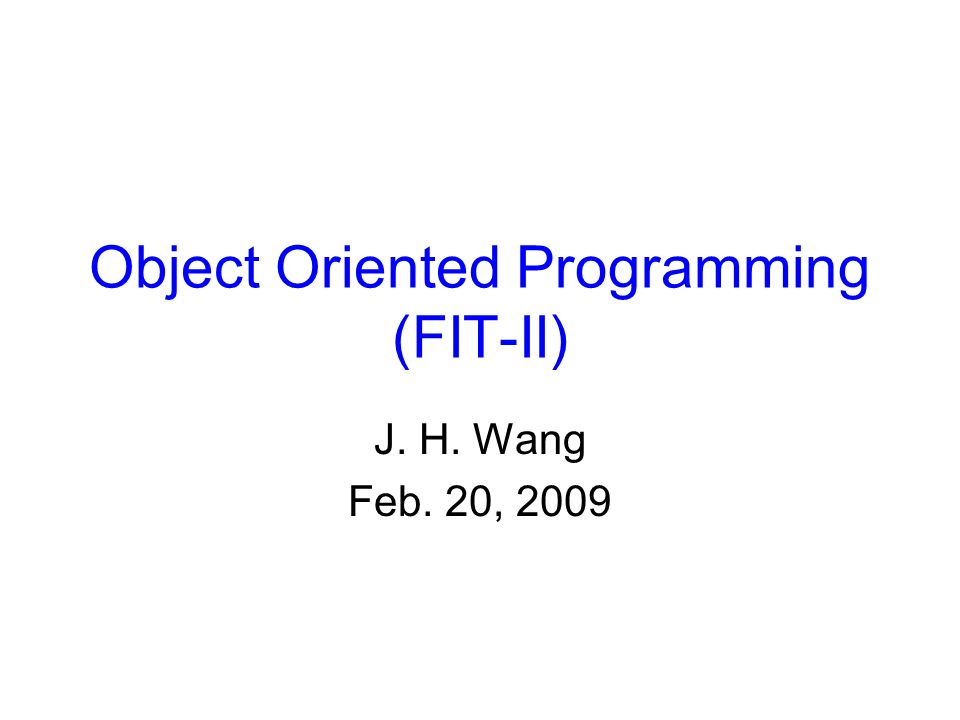 Object Oriented Programming
(FIT-II)

J. H. Wang
Feb. 20, 2009